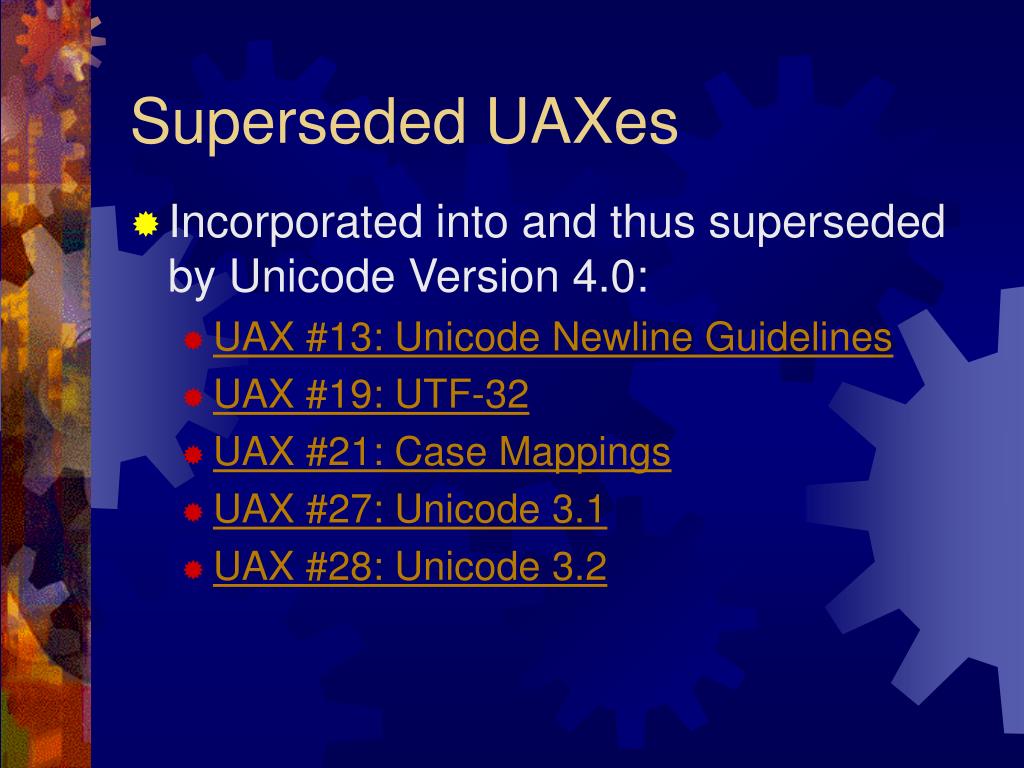 Superseded UAXes

Incorporated into and thus superseded by Unicode Version 4.0:

UAX #13: Unicode Newline Guidelines
UAX #19: UTF-32
UAX #21: Case Mappings
UAX #27: Unicode 3.1
UAX #28: Unicode 3.2